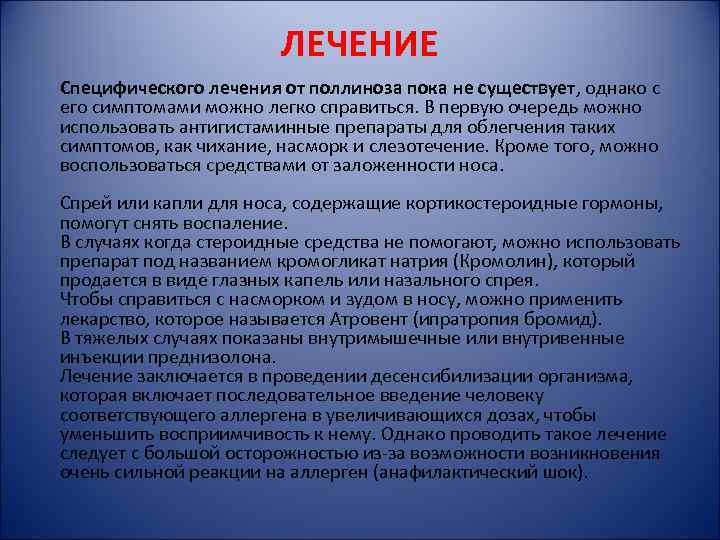 ЛЕЧЕНИЕ

Специфического лечения от поллиноза пока не существует, однако с его симптомами можно легко справиться. В первую очередь можно использовать антигистаминные препараты для облегчения таких симптомов, как чихание, насморк и слезотечение. Кроме того, можно воспользоваться средствами от заложенности носа.

Спрей или капли для носа, содержащие кортикостероидные гормоны, помогут снять воспаление.
В случаях когда стероидные средства не помогают, можно использовать препарат под названием кромогликат натрия (Кромолин), который продается в виде глазных капель или назального спрея.
Чтобы справиться с насморком и зудом в носу, можно применить лекарство, которое называется Атровент (ипратропия бромид).
В тяжелых случаях показаны внутримышечные или внутривенные инъекции преднизолона.
Лечение заключается в проведении десенсибилизации организма, которая включает последовательное введение человеку соответствующего аллергена в увеличивающихся дозах, чтобы уменьшить восприимчивость к нему. Однако проводить такое лечение следует с большой осторожностью из-за возможности возникновения очень сильной реакции на аллерген (анафилактический шок).